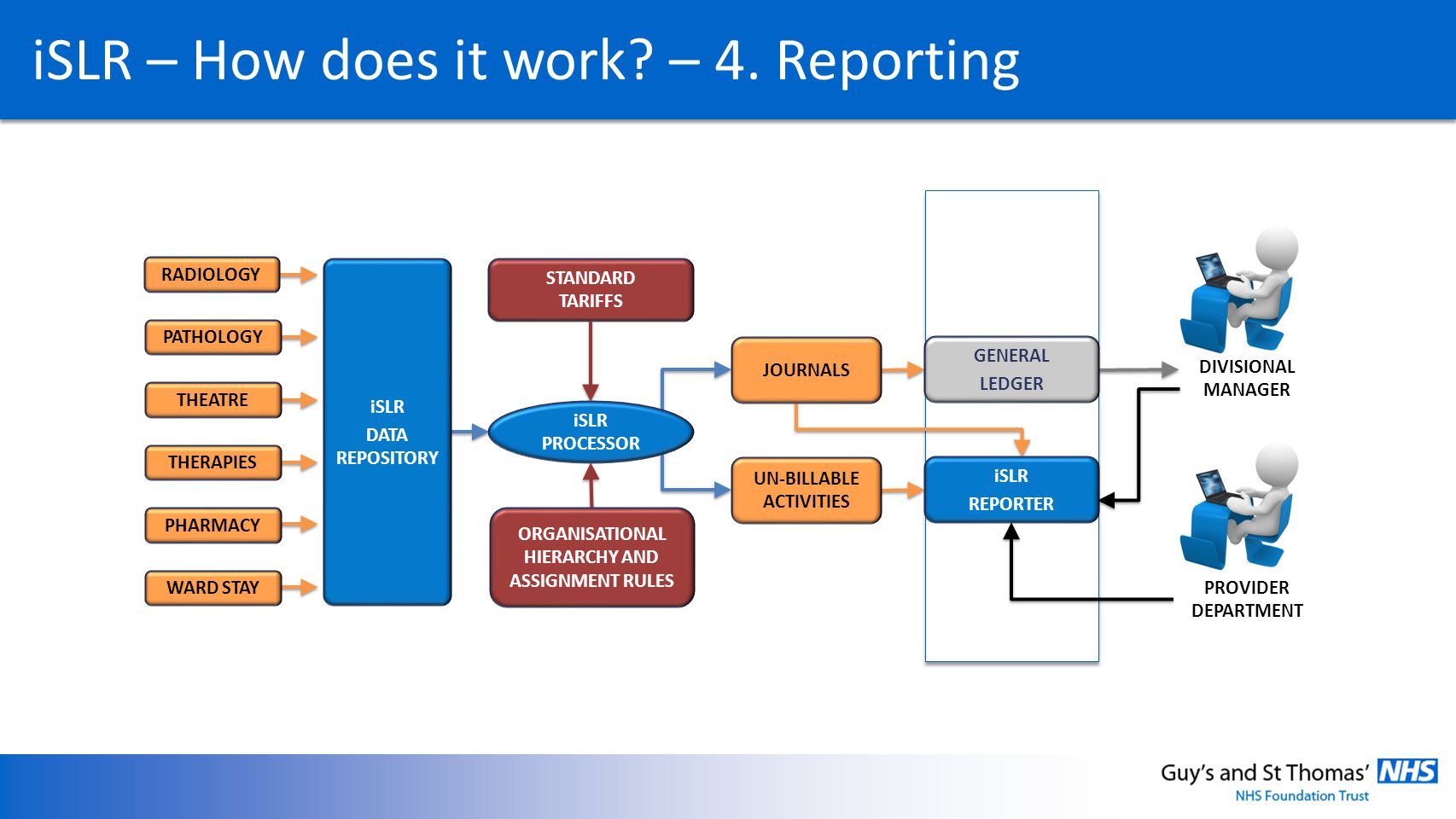 iSLR – How does it work? – 4. Reporting

RADIOLOGY

PATHOLOGY

THEATRE

THERAPIES

PHARMACY

WARD STAY

iSLR DATA REPOSITORY

STANDARD TARIFFS

iSLR PROCESSOR

ORGANISATIONAL HIERARCHY AND ASSIGNMENT RULES

JOURNALS

UN-BILLABLE ACTIVITIES

GENERAL LEDGER

iSLR REPORTER

DIVISIONAL MANAGER

PROVIDER DEPARTMENT

Guy's and St Thomas' NHS
NHS Foundation Trust